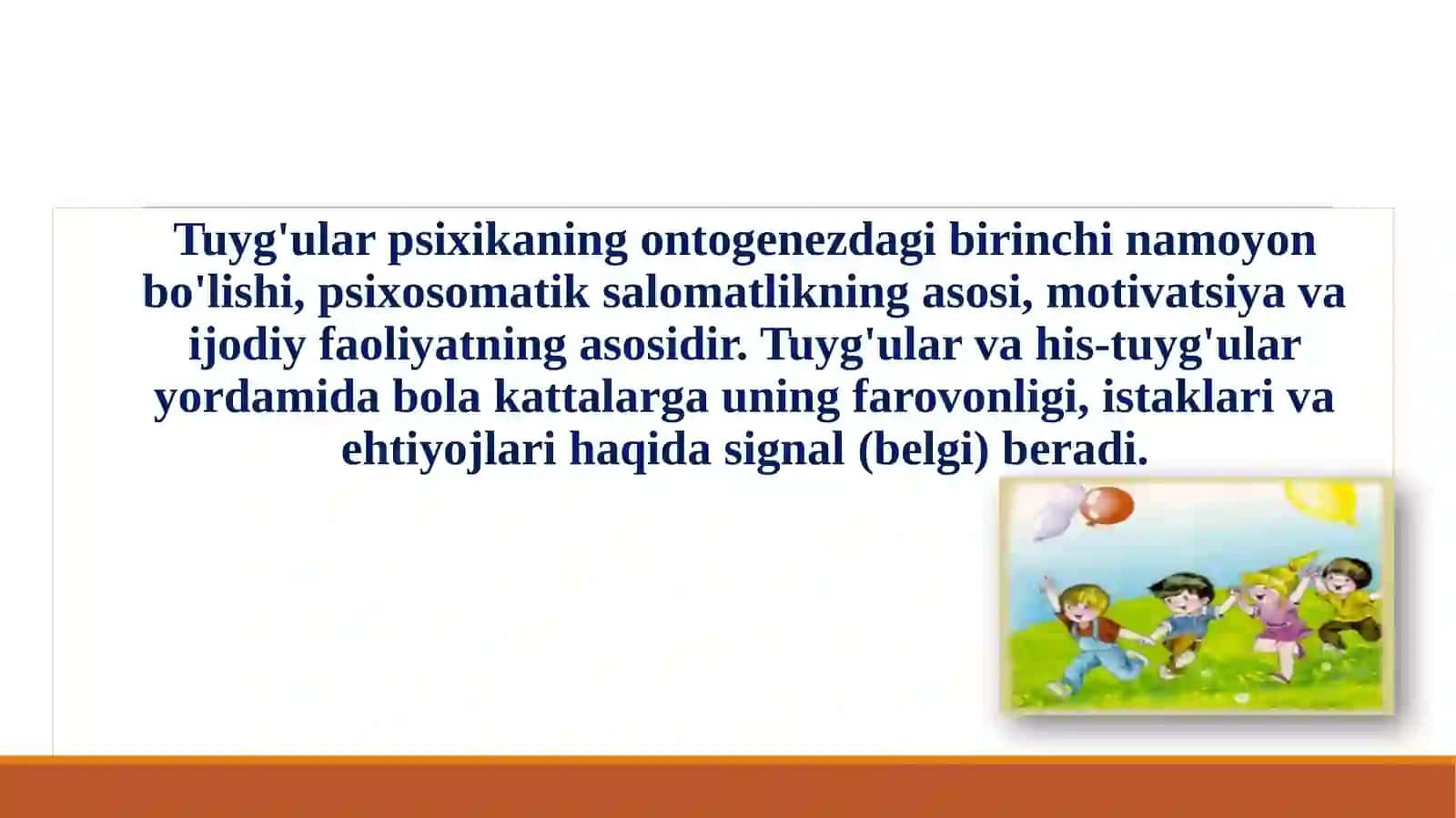 Tuyg'ular psixikaning ontogenezdagi birinchi namoyon bo'lishi, psixosomatik salomatlikning asosi, motivatsiya va ijodiy faoliyatning asosidir. Tuyg'ular va his-tuyg'ular yordamida bola kattalarga uning farovonligi, istaklari va ehtiyojlari haqida signal (belgi) beradi.